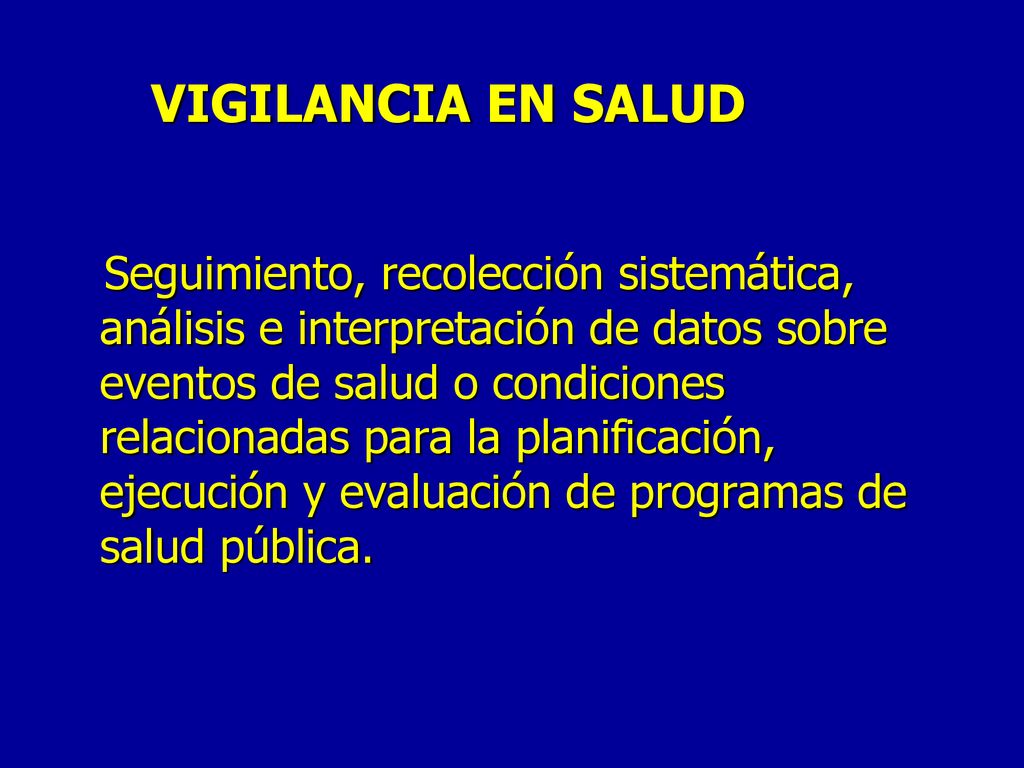 VIGILANCIA EN SALUD

Seguimiento, recolección sistemática, análisis e interpretación de datos sobre eventos de salud o condiciones relacionadas para la planificación, ejecución y evaluación de programas de salud pública.